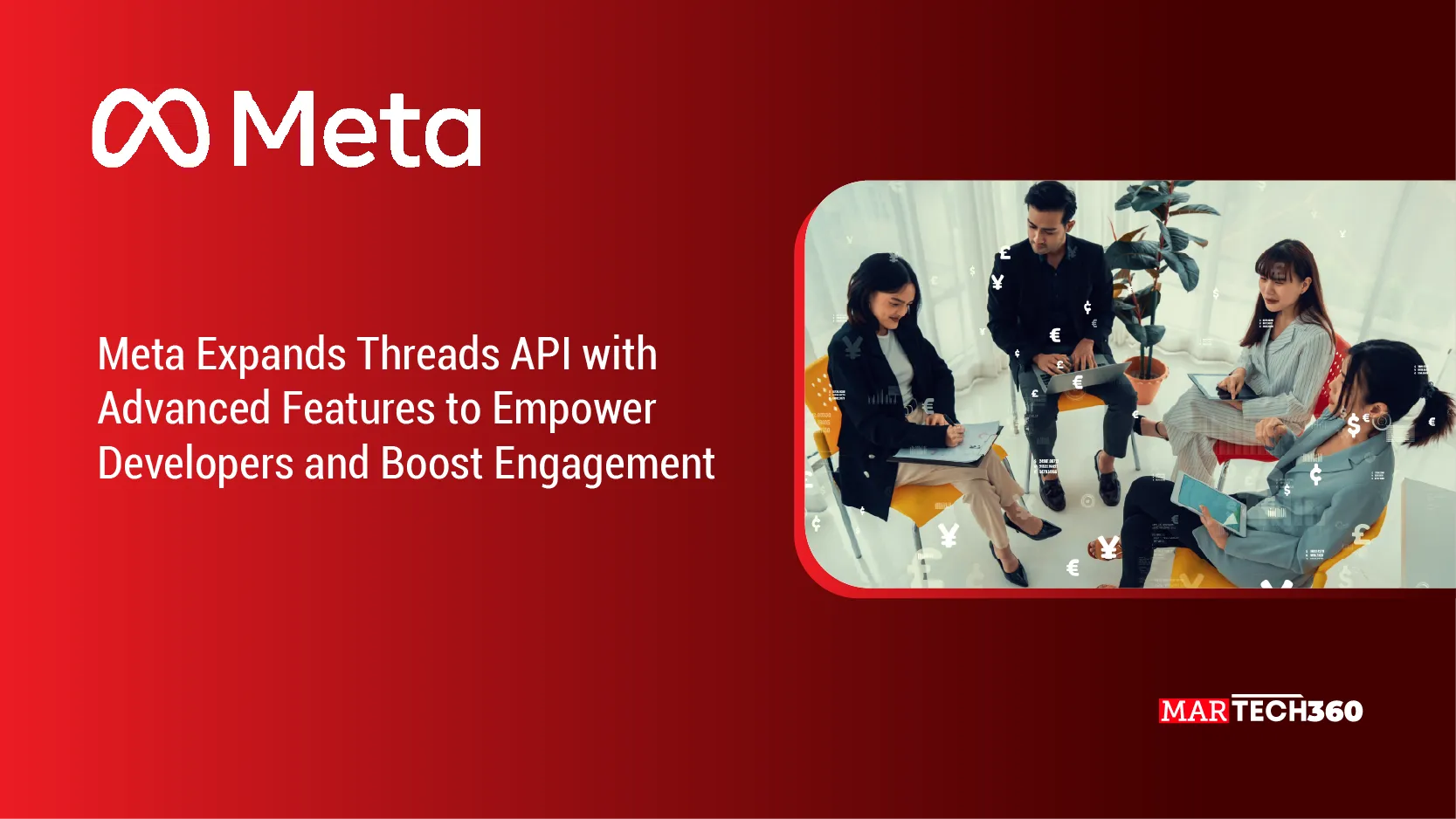 Meta

Meta Expands Threads API with Advanced Features to Empower Developers and Boost Engagement

MARTECH360